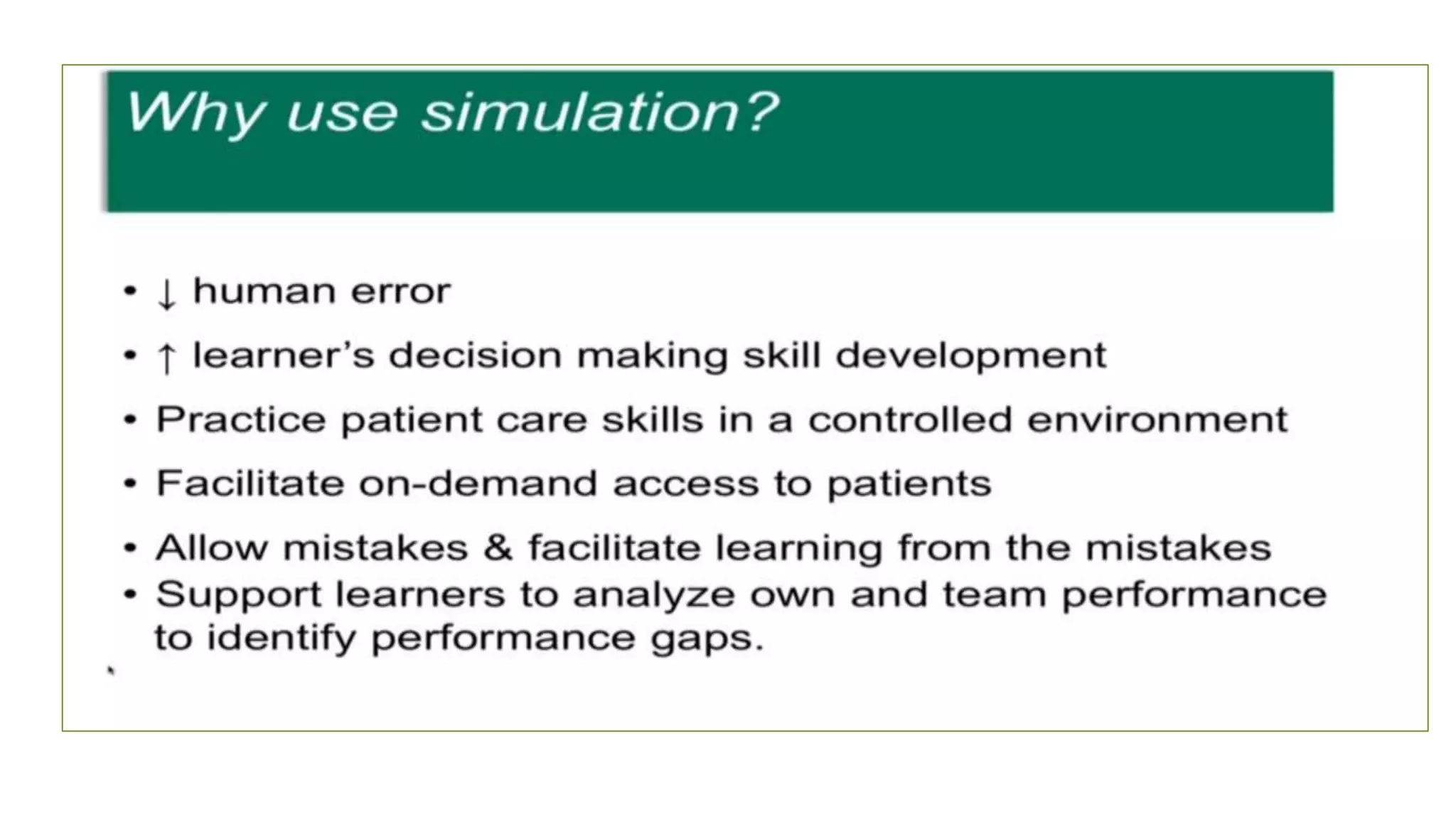 Why use simulation?

• ↓ human error
• ↑ learner's decision making skill development
• Practice patient care skills in a controlled environment
• Facilitate on-demand access to patients
• Allow mistakes & facilitate learning from the mistakes
• Support learners to analyze own and team performance to identify performance gaps.